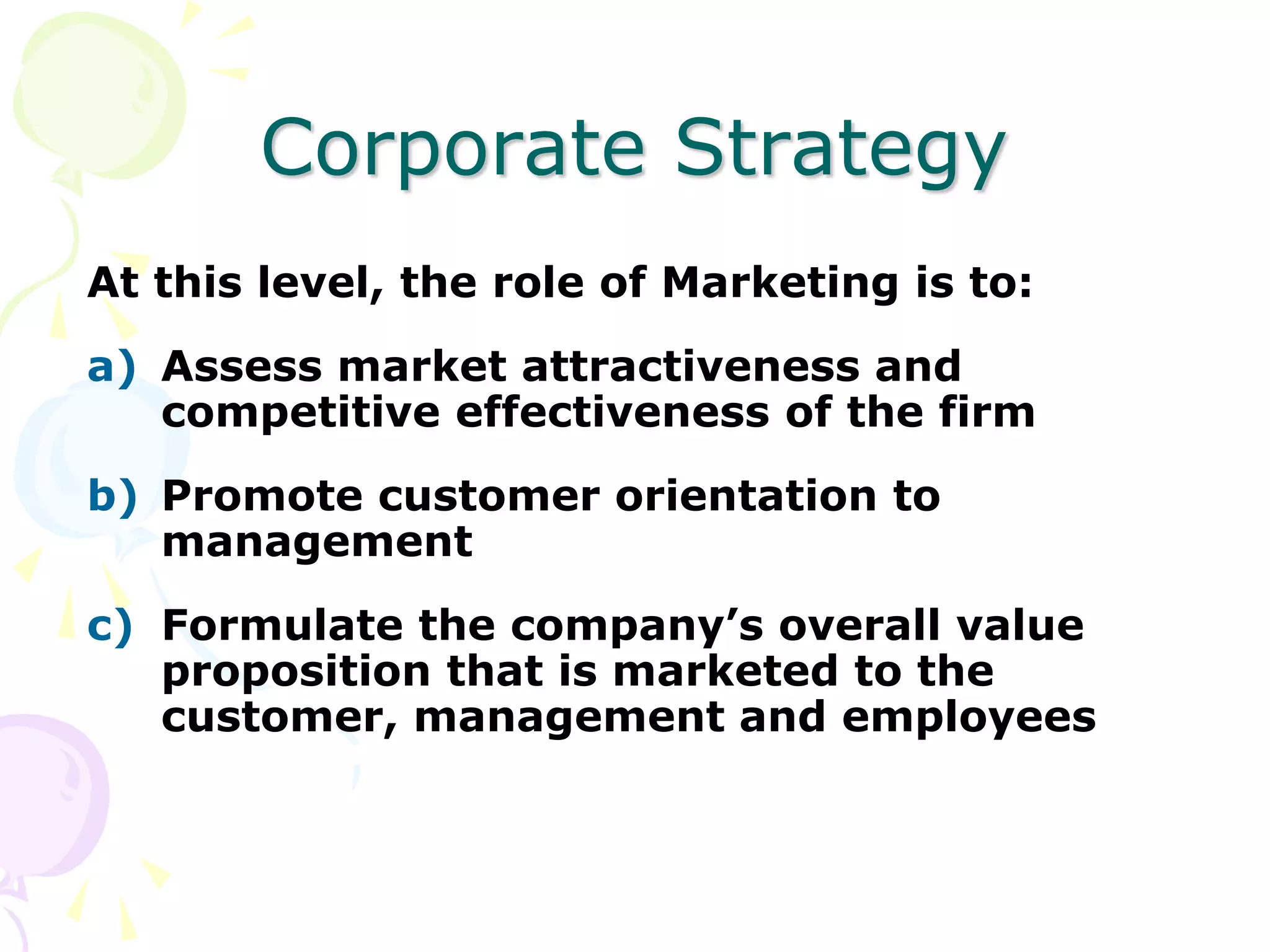 Corporate Strategy

At this level, the role of Marketing is to:

a) Assess market attractiveness and competitive effectiveness of the firm

b) Promote customer orientation to management

c) Formulate the company’s overall value proposition that is marketed to the customer, management and employees